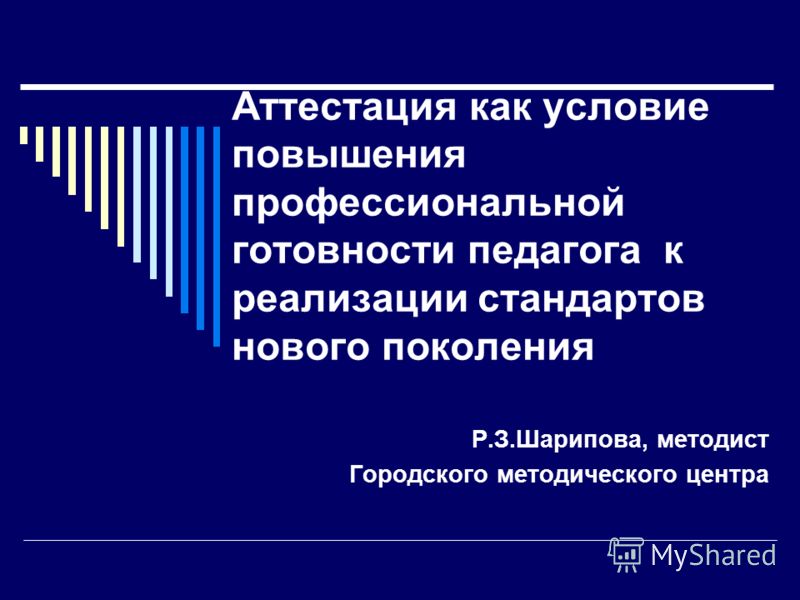 Аттестация как условие повышения профессиональной готовности педагога к реализации стандартов нового поколения

Р.З.Шарипова, методист Городского методического центра

MyShared